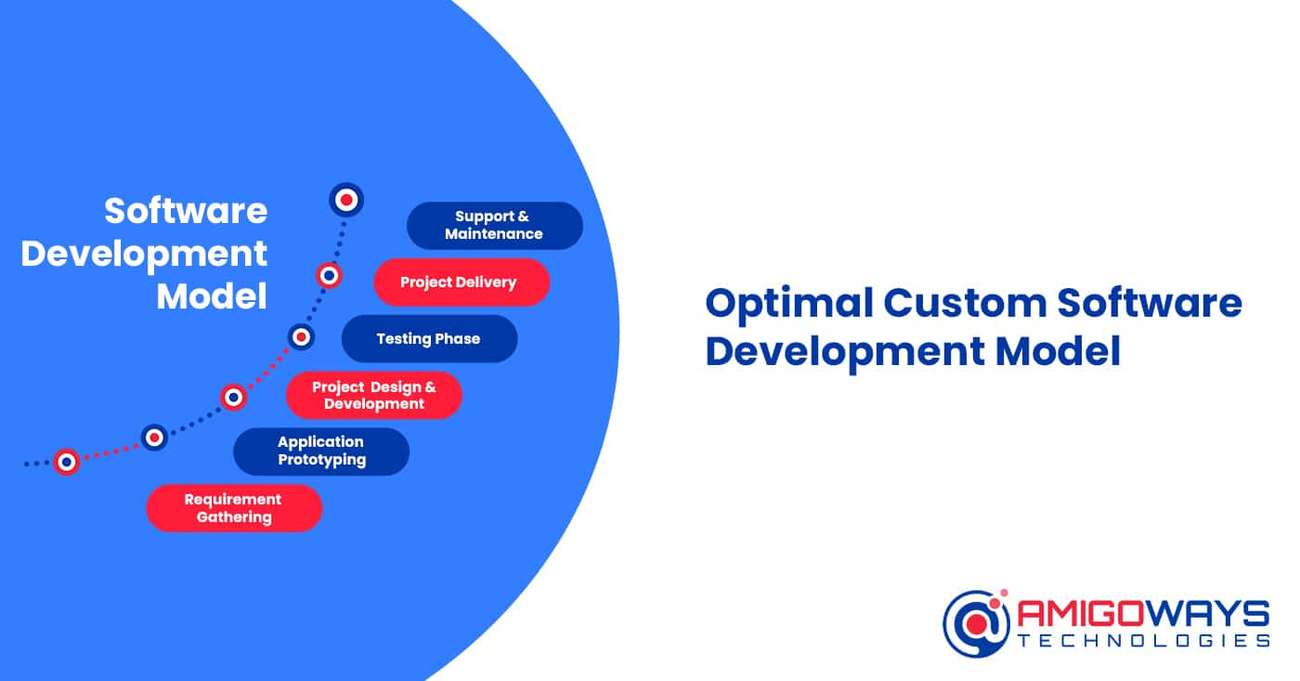 Software Development Model

Support & Maintenance

Project Delivery

Testing Phase

Project Design & Development

Application Prototyping

Requirement Gathering

Optimal Custom Software Development Model

AMIGOWAYS TECHNOLOGIES